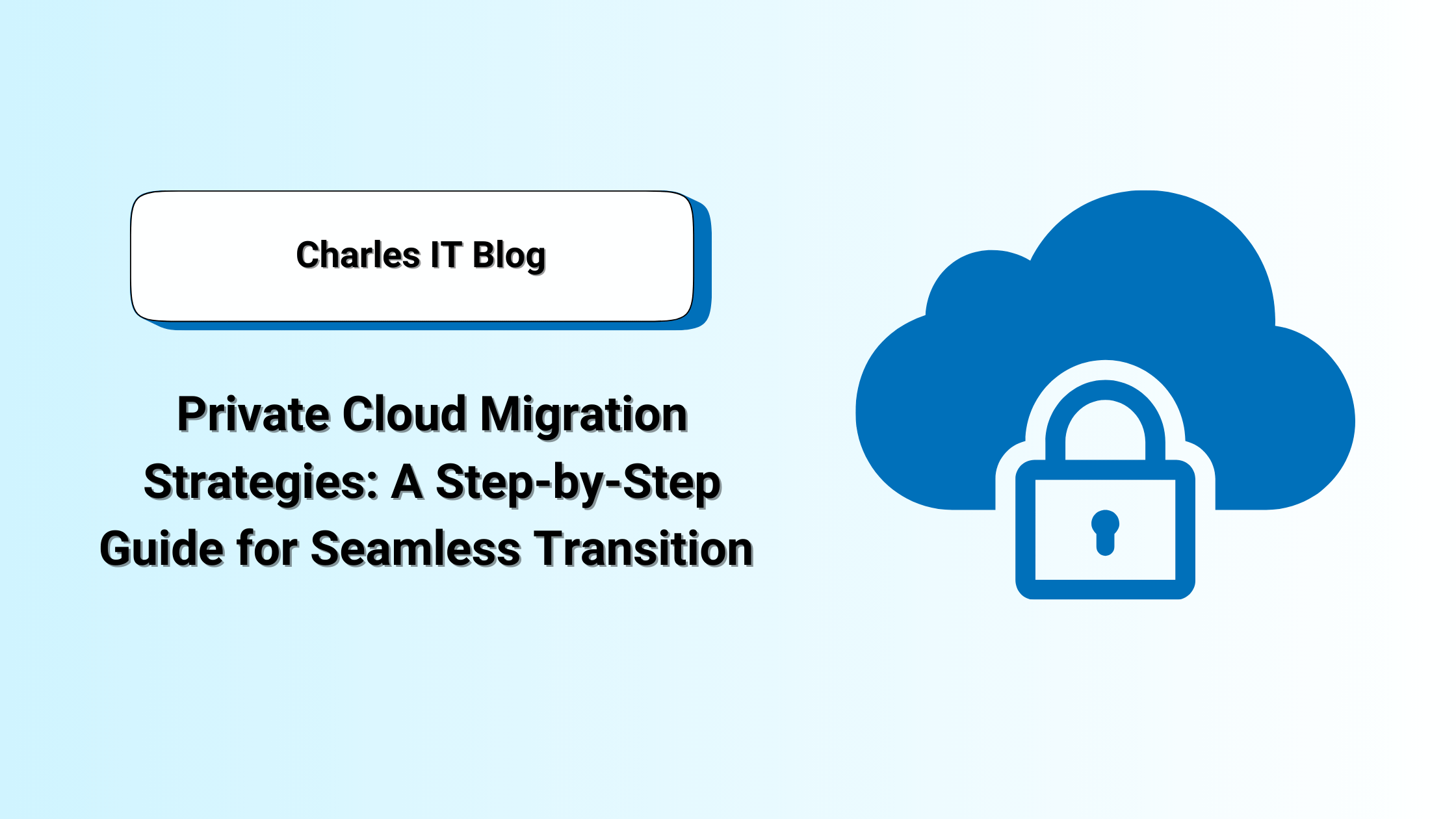 Charles IT Blog

Private Cloud Migration Strategies: A Step-by-Step Guide for Seamless Transition